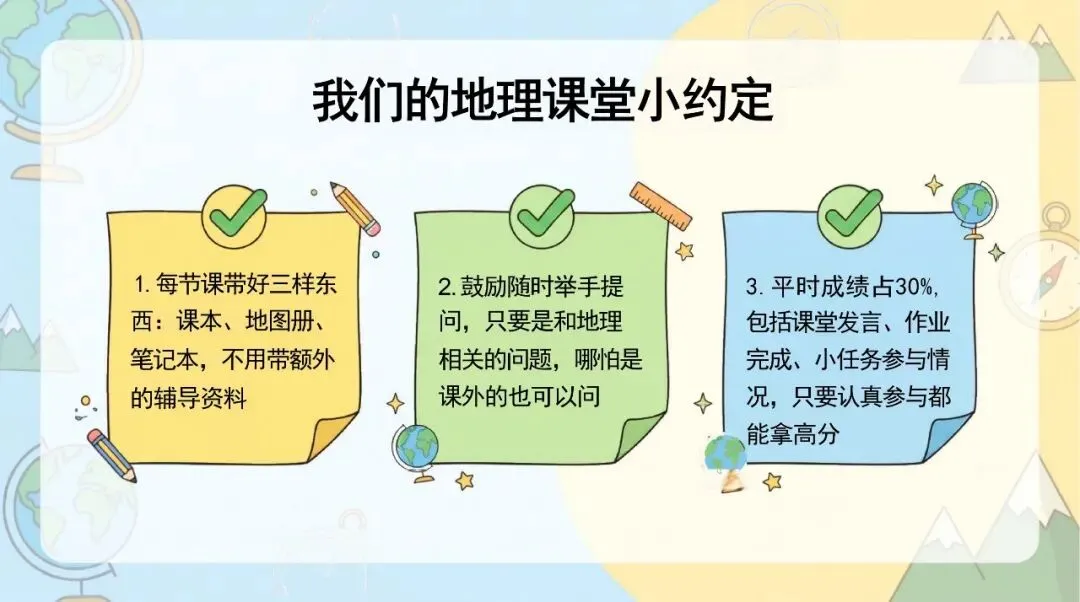 我们的地理课堂小约定

1. 每节课带好三样东西：课本、地图册、笔记本，不用带额外的辅导资料

2. 鼓励随时举手提问，只要是和地理相关的问题，哪怕是课外的也可以问

3. 平时成绩占30%，包括课堂发言、作业完成、小任务参与情况，只要认真参与都能拿高分